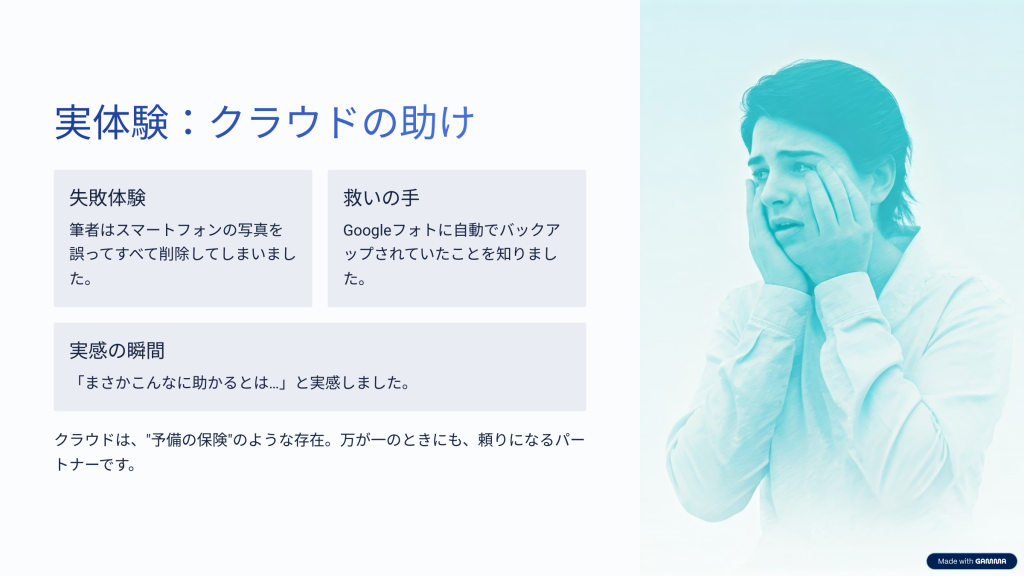 実体験：クラウドの助け

失敗体験

筆者はスマートフォンの写真を誤ってすべて削除してしまいました。

救いの手

Googleフォトに自動でバックアップされていたことを知りました。

実感の瞬間

「まさかこんなに助かるとは…」と実感しました。

クラウドは、"予備の保険"のような存在。万が一のときにも、頼りになるパートナーです。

Made with GAMMA